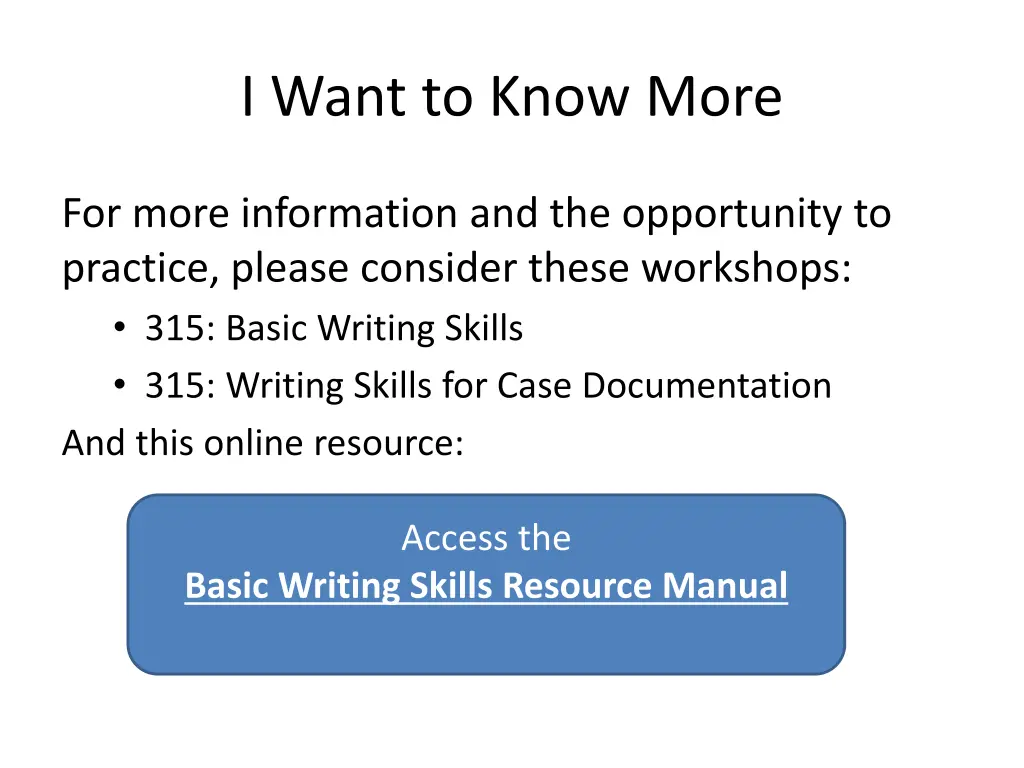 I Want to Know More

For more information and the opportunity to practice, please consider these workshops:

• 315: Basic Writing Skills
• 315: Writing Skills for Case Documentation

And this online resource:

Access the
Basic Writing Skills Resource Manual